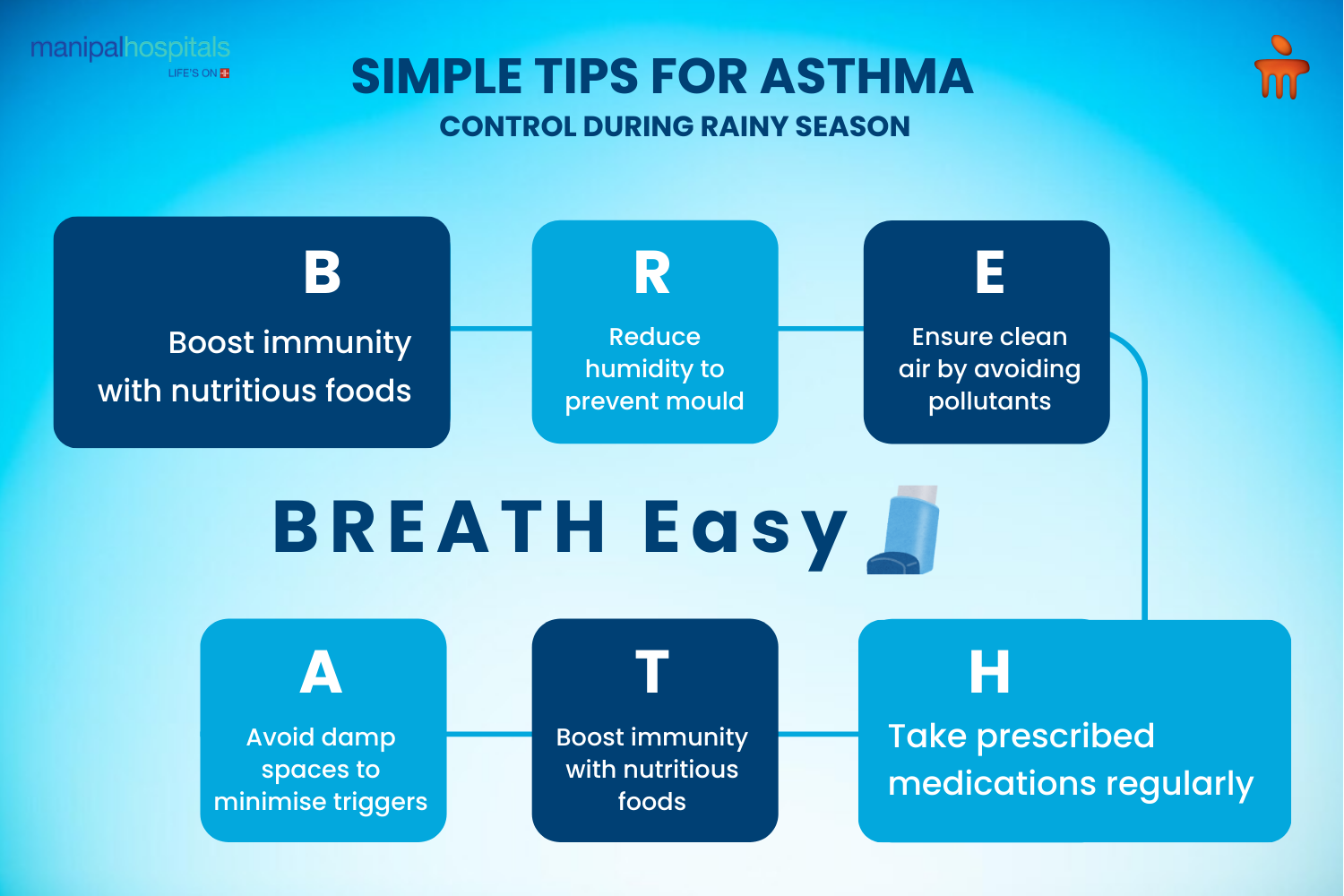 manipalhospitals
LIFE'S ON

SIMPLE TIPS FOR ASTHMA
CONTROL DURING RAINY SEASON

B
Boost immunity with nutritious foods

R
Reduce humidity to prevent mould

E
Ensure clean air by avoiding pollutants

BREATH Easy

A
Avoid damp spaces to minimise triggers

T
Boost immunity with nutritious foods

H
Take prescribed medications regularly